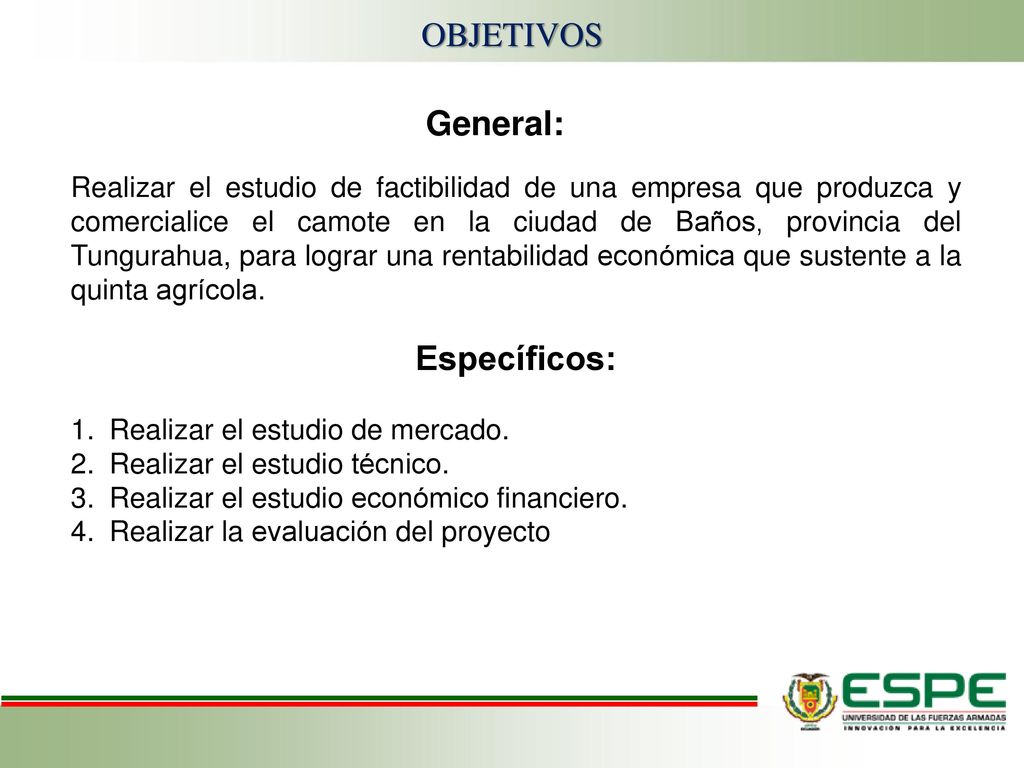 OBJETIVOS

General:

Realizar el estudio de factibilidad de una empresa que produzca y comercialice el camote en la ciudad de Baños, provincia del Tungurahua, para lograr una rentabilidad económica que sustente a la quinta agrícola.

Específicos:

1. Realizar el estudio de mercado.
2. Realizar el estudio técnico.
3. Realizar el estudio económico financiero.
4. Realizar la evaluación del proyecto

ESPE
UNIVERSIDAD DE LAS FUERZAS ARMADAS
INNOVACIÓN PARA LA EXCELENCIA